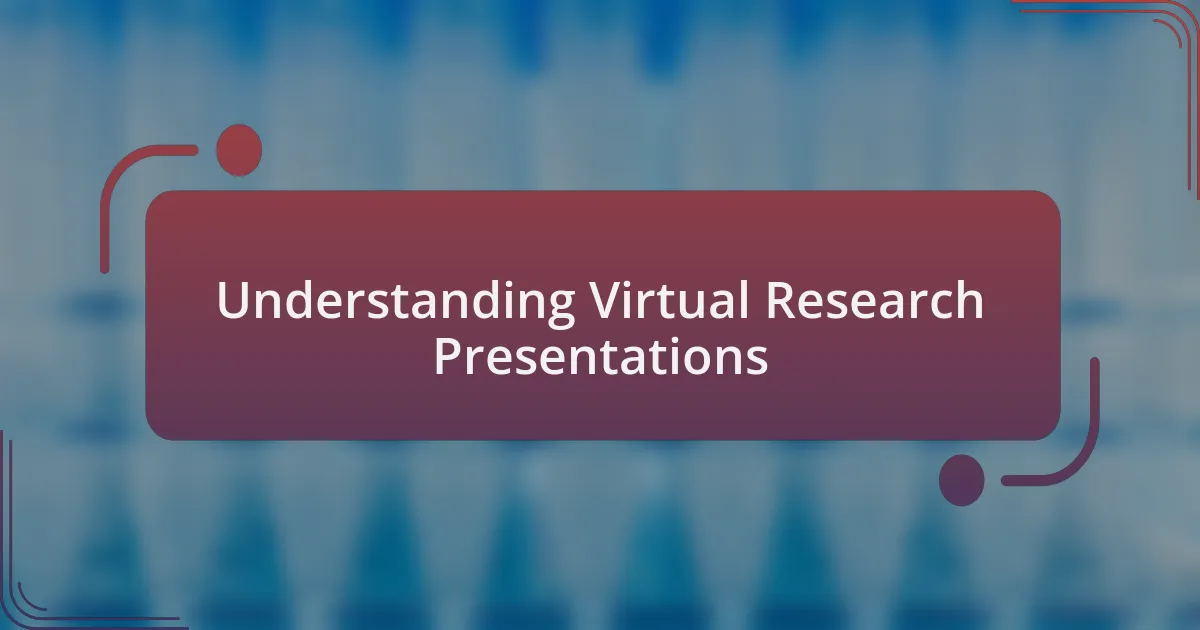 Understanding Virtual Research Presentations